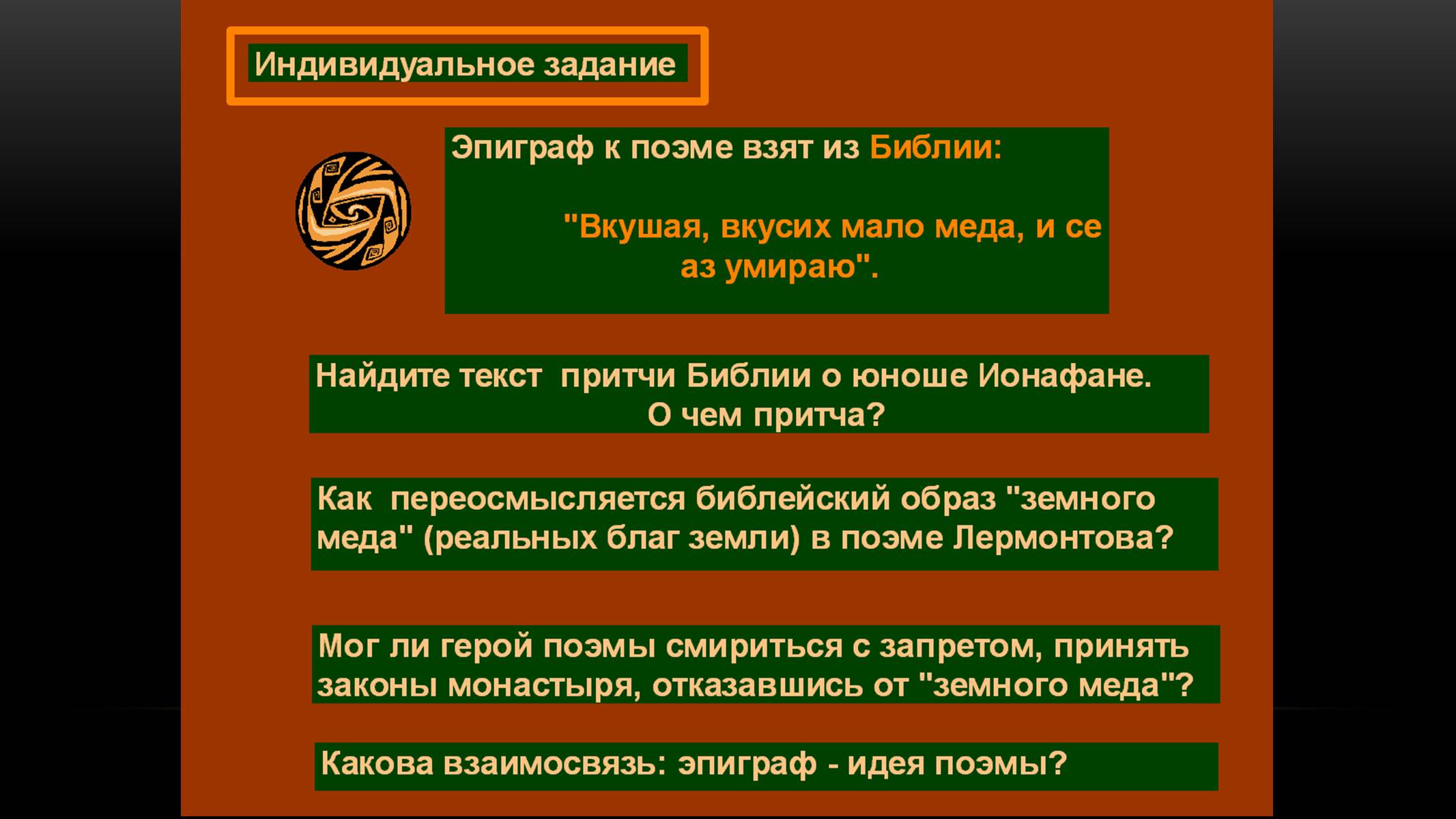 Индивидуальное задание

Эпиграф к поэме взят из Библии:

"Вкушая, вкусих мало меда, и се аз умираю".

Найдите текст притчи Библии о юноше Ионафане. О чем притча?

Как переосмысляется библейский образ "земного меда" (реальных благ земли) в поэме Лермонтова?

Мог ли герой поэмы смириться с запретом, принять законы монастыря, отказавшись от "земного меда"?

Какова взаимосвязь: эпиграф - идея поэмы?